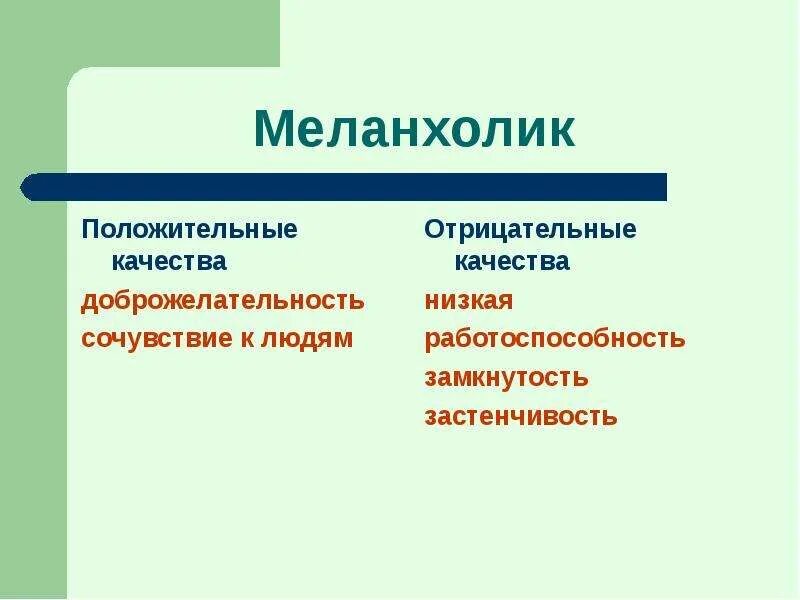 Меланхолик

Положительные качества

доброжелательность

сочувствие к людям

Отрицательные качества

низкая работоспособность

замкнутость

застенчивость